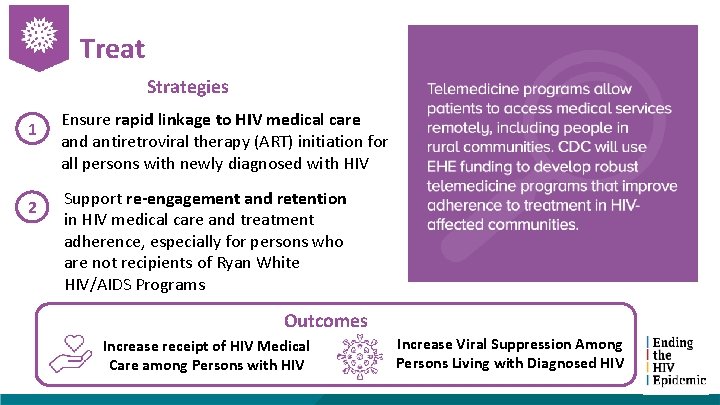 Treat

Strategies

1 Ensure rapid linkage to HIV medical care and antiretroviral therapy (ART) initiation for all persons with newly diagnosed with HIV

2 Support re-engagement and retention in HIV medical care and treatment adherence, especially for persons who are not recipients of Ryan White HIV/AIDS Programs

Telemedicine programs allow patients to access medical services remotely, including people in rural communities. CDC will use EHE funding to develop robust telemedicine programs that improve adherence to treatment in HIV-affected communities.

Outcomes

Increase receipt of HIV Medical Care among Persons with HIV

Increase Viral Suppression Among Persons Living with Diagnosed HIV

Ending the HIV Epidemic